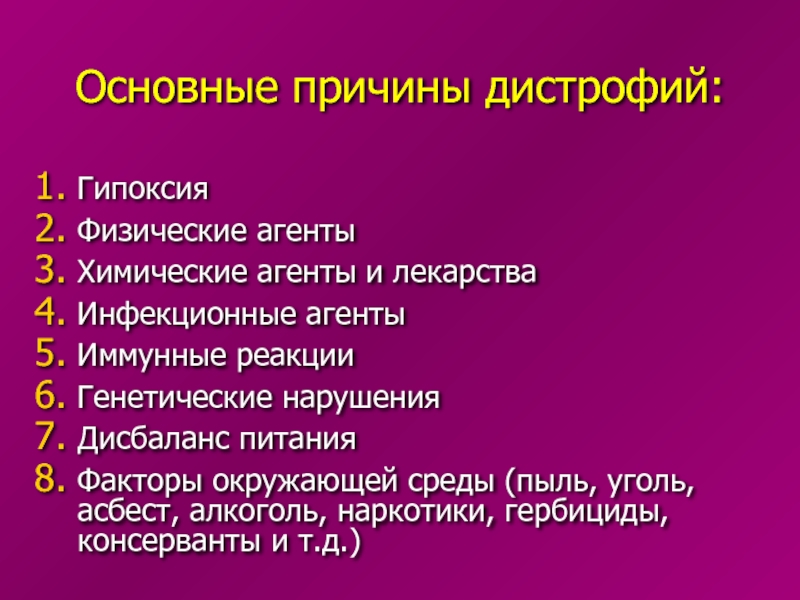 Основные причины дистрофий:

1. Гипоксия
2. Физические агенты
3. Химические агенты и лекарства
4. Инфекционные агенты
5. Иммунные реакции
6. Генетические нарушения
7. Дисбаланс питания
8. Факторы окружающей среды (пыль, уголь, асбест, алкоголь, наркотики, гербициды, консерванты и т.д.)